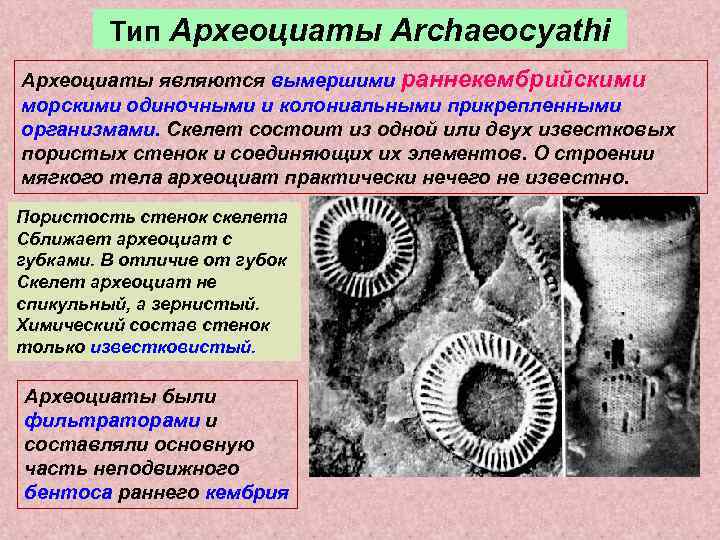 Тип Археоциаты Archaeocyathi

Археоциаты являются вымершими раннекембрийскими морскими одиночными и колониальными прикрепленными организмами. Скелет состоит из одной или двух известковых пористых стенок и соединяющих их элементов. О строении мягкого тела археоциат практически нечего не известно.

Пористость стенок скелета Сближает археоциат с губками. В отличие от губок Скелет археоциат не спикульный, а зернистый. Химический состав стенок только известковистый.

Археоциаты были фильтраторами и составляли основную часть неподвижного бентоса раннего кембрия